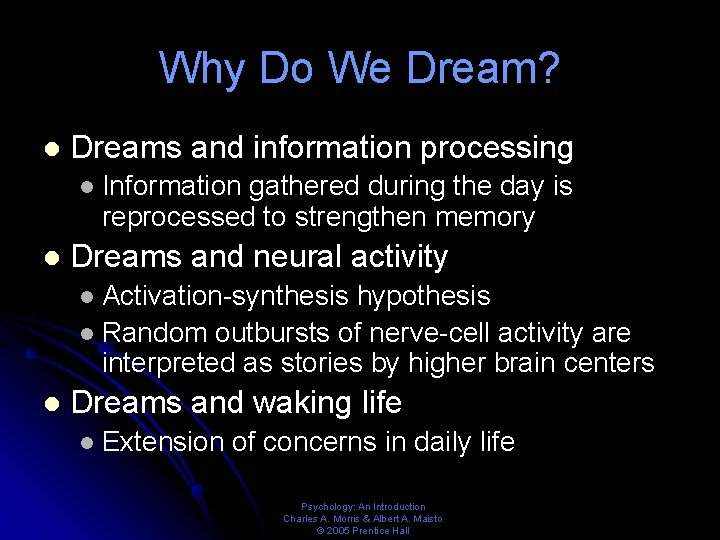 Why Do We Dream?

- Dreams and information processing
  - Information gathered during the day is reprocessed to strengthen memory
- Dreams and neural activity
  - Activation-synthesis hypothesis
  - Random outbursts of nerve-cell activity are interpreted as stories by higher brain centers
- Dreams and waking life
  - Extension of concerns in daily life

Psychology: An Introduction
Charles A. Morris & Albert A. Maisto
© 2005 Prentice Hall